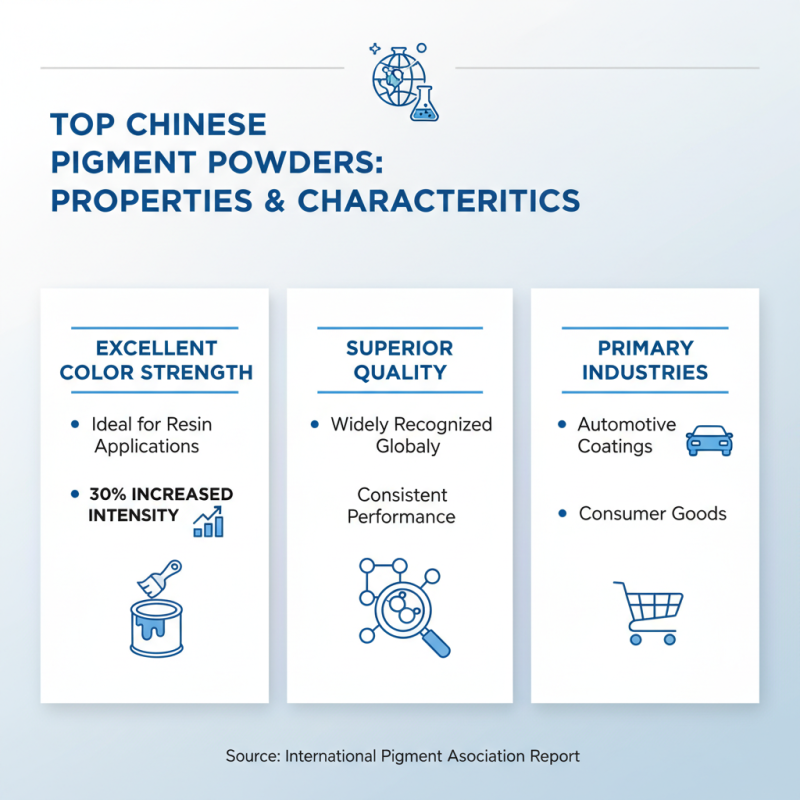 TOP CHINESE PIGMENT POWDERS: PROPERTIES & CHARACTERITICS

EXCELLENT COLOR STRENGTH

• Ideal for Resin Applications

• 30% INCREASED INTENSITY

SUPERIOR QUALITY

• Widely Recognized Globaly

Consistent Performance

PRIMARY INDUSTRIES

• Automotive Coatings

• Consumer Goods

Source: International Pigment Asociation Report